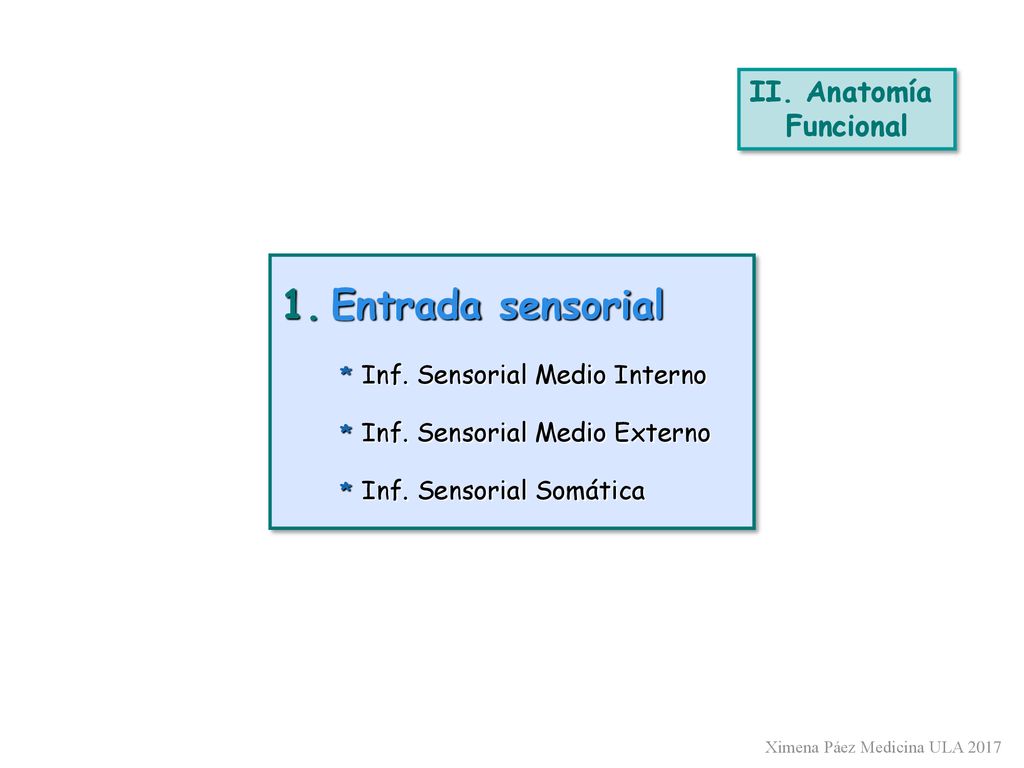 II. Anatomía Funcional

1. Entrada sensorial

* Inf. Sensorial Medio Interno

* Inf. Sensorial Medio Externo

* Inf. Sensorial Somática

Ximena Páez Medicina ULA 2017